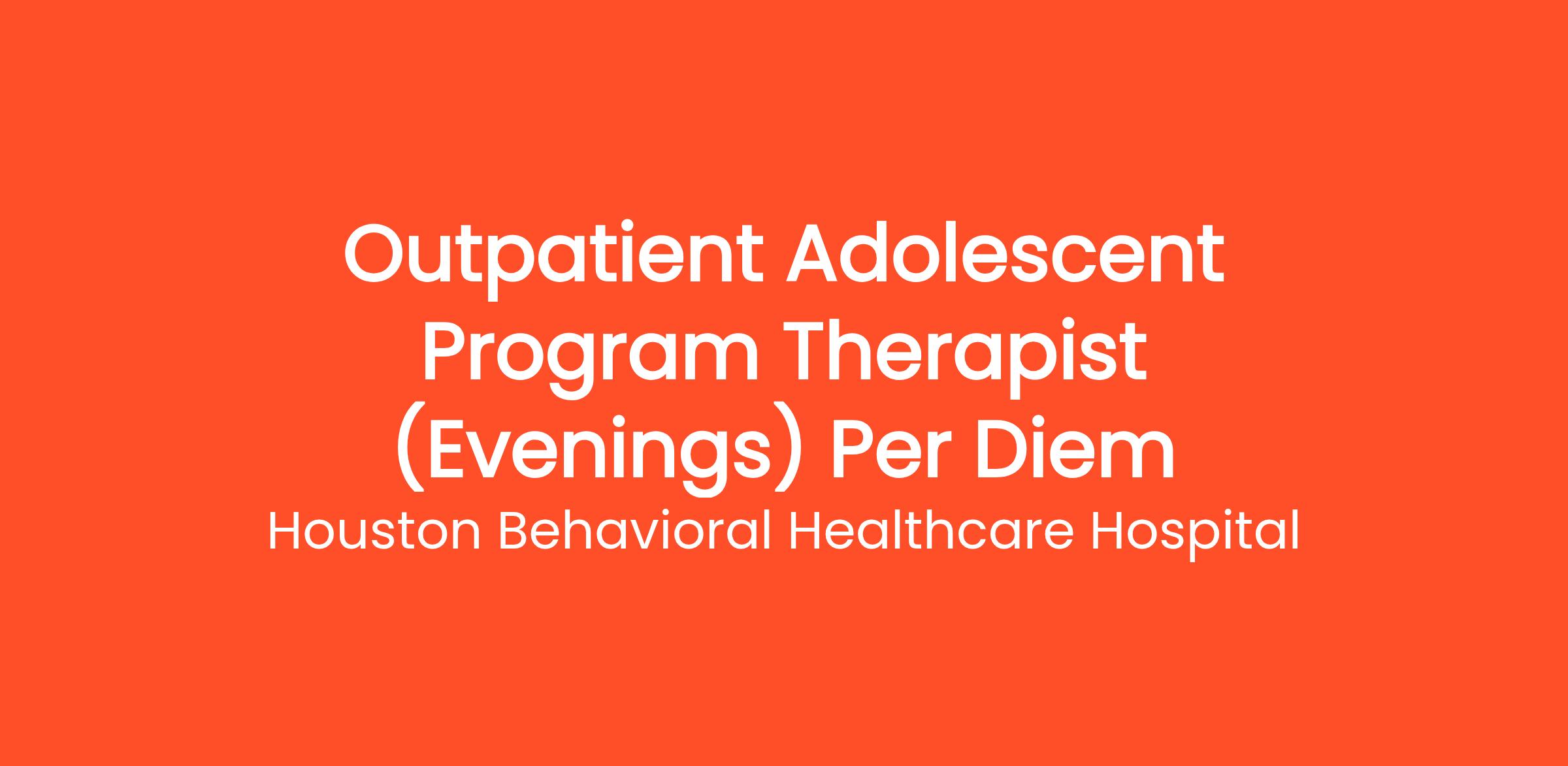 Outpatient Adolescent Program Therapist (Evenings) Per Diem

Houston Behavioral Healthcare Hospital